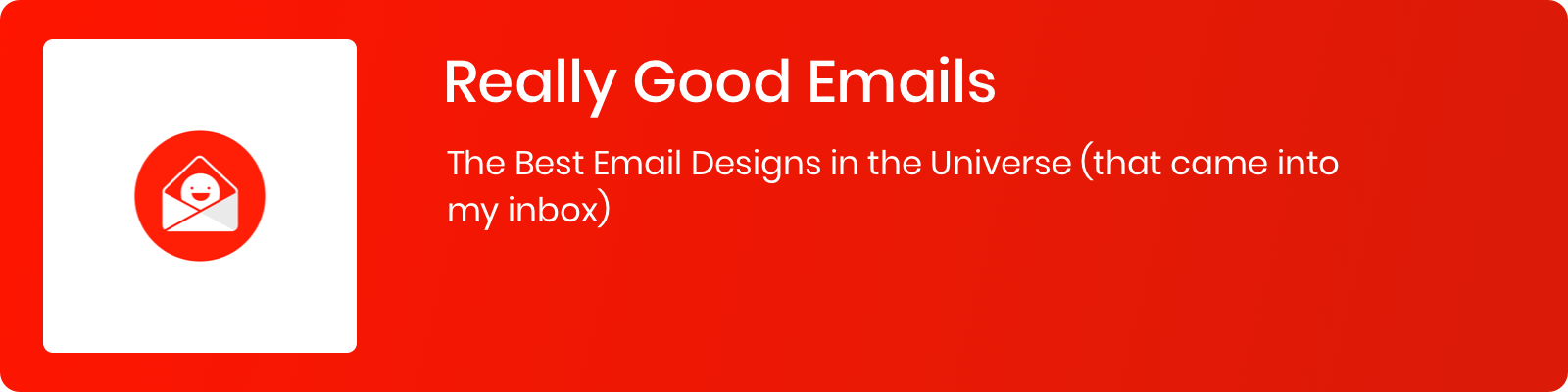 Really Good Emails

The Best Email Designs in the Universe (that came into my inbox)